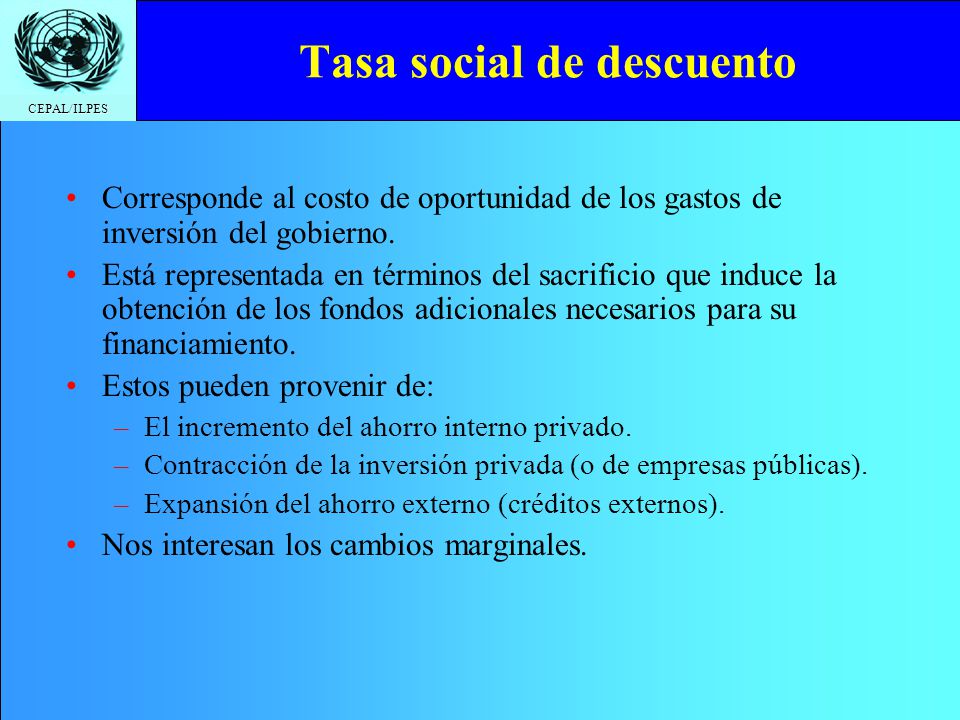 CEPAL/ILPES

Tasa social de descuento

• Corresponde al costo de oportunidad de los gastos de inversión del gobierno.
• Está representada en términos del sacrificio que induce la obtención de los fondos adicionales necesarios para su financiamiento.
• Estos pueden provenir de:
– El incremento del ahorro interno privado.
– Contracción de la inversión privada (o de empresas públicas).
– Expansión del ahorro externo (créditos externos).
• Nos interesan los cambios marginales.